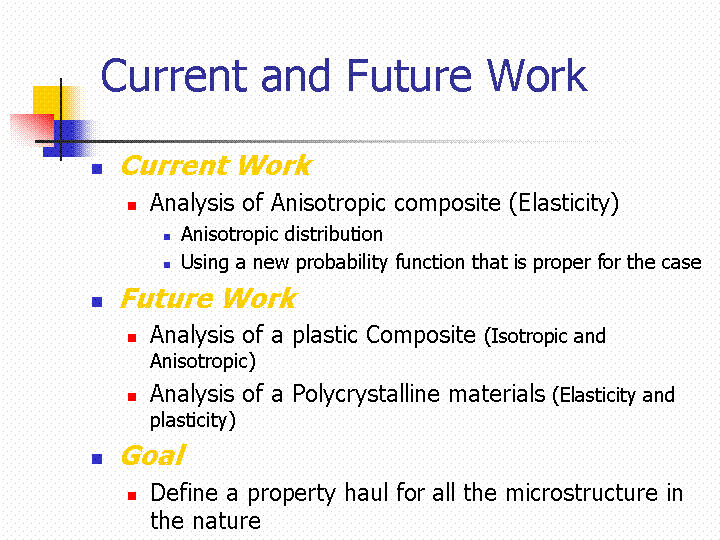 Current and Future Work

Current Work

Analysis of Anisotropic composite (Elasticity)

Anisotropic distribution

Using a new probability function that is proper for the case

Future Work

Analysis of a plastic Composite (Isotropic and Anisotropic)

Analysis of a Polycrystalline materials (Elasticity and plasticity)

Goal

Define a property haul for all the microstructure in the nature